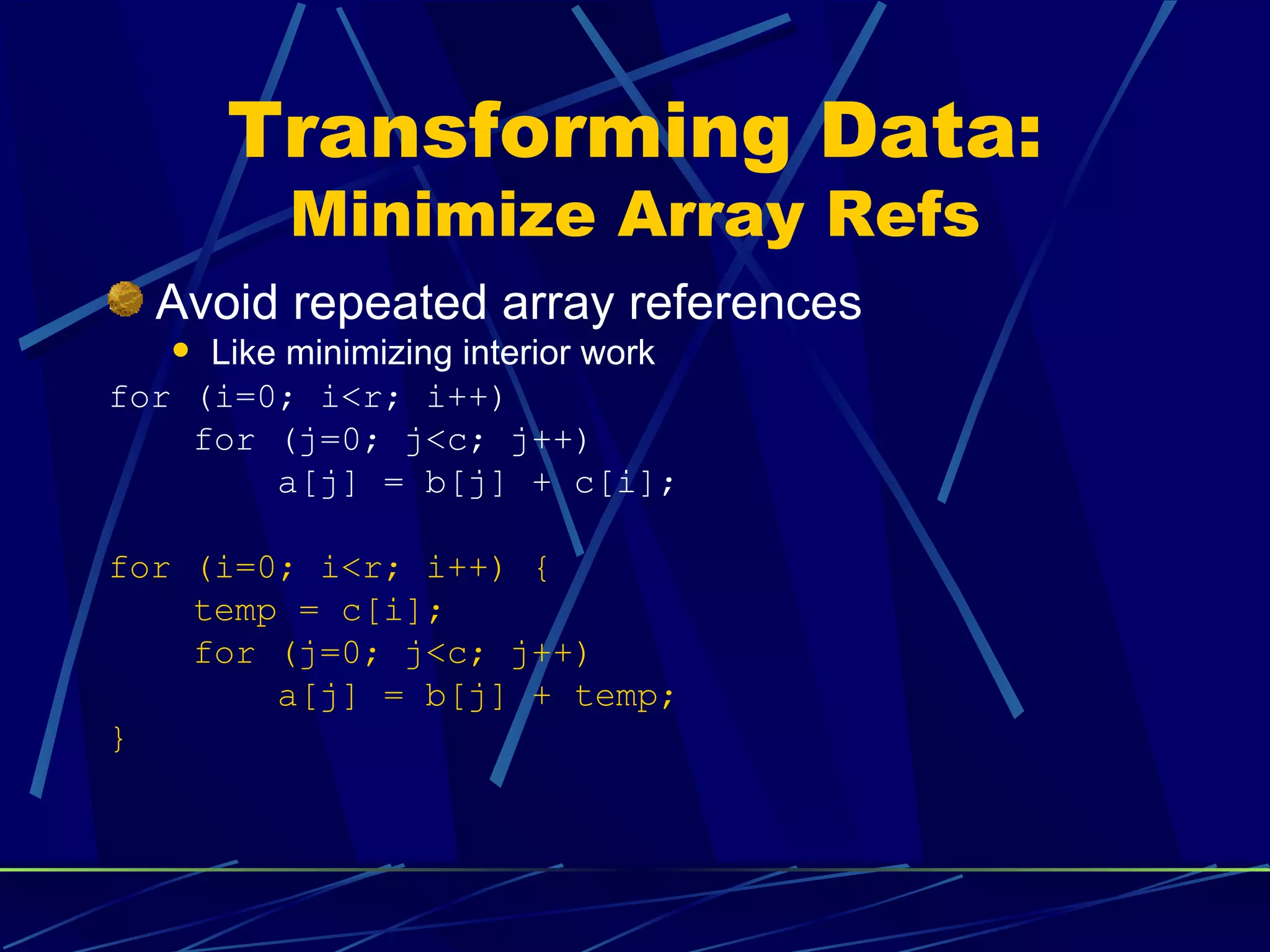 Transforming Data:
Minimize Array Refs

Avoid repeated array references

• Like minimizing interior work

for (i=0; i<r; i++)
    for (j=0; j<c; j++)
        a[j] = b[j] + c[i];

for (i=0; i<r; i++) {
    temp = c[i];
    for (j=0; j<c; j++)
        a[j] = b[j] + temp;
}